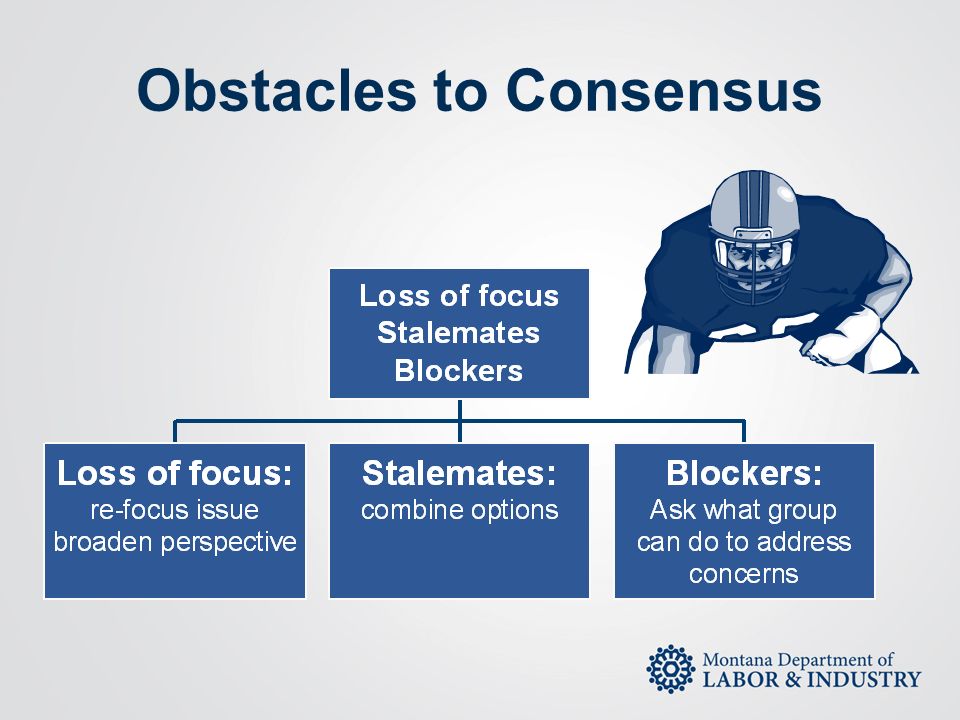 Obstacles to Consensus

Loss of focus
Stalemates
Blockers

Loss of focus:
re-focus issue
broaden perspective

Stalemates:
combine options

Blockers:
Ask what group can do to address concerns

Montana Department of
LABOR & INDUSTRY